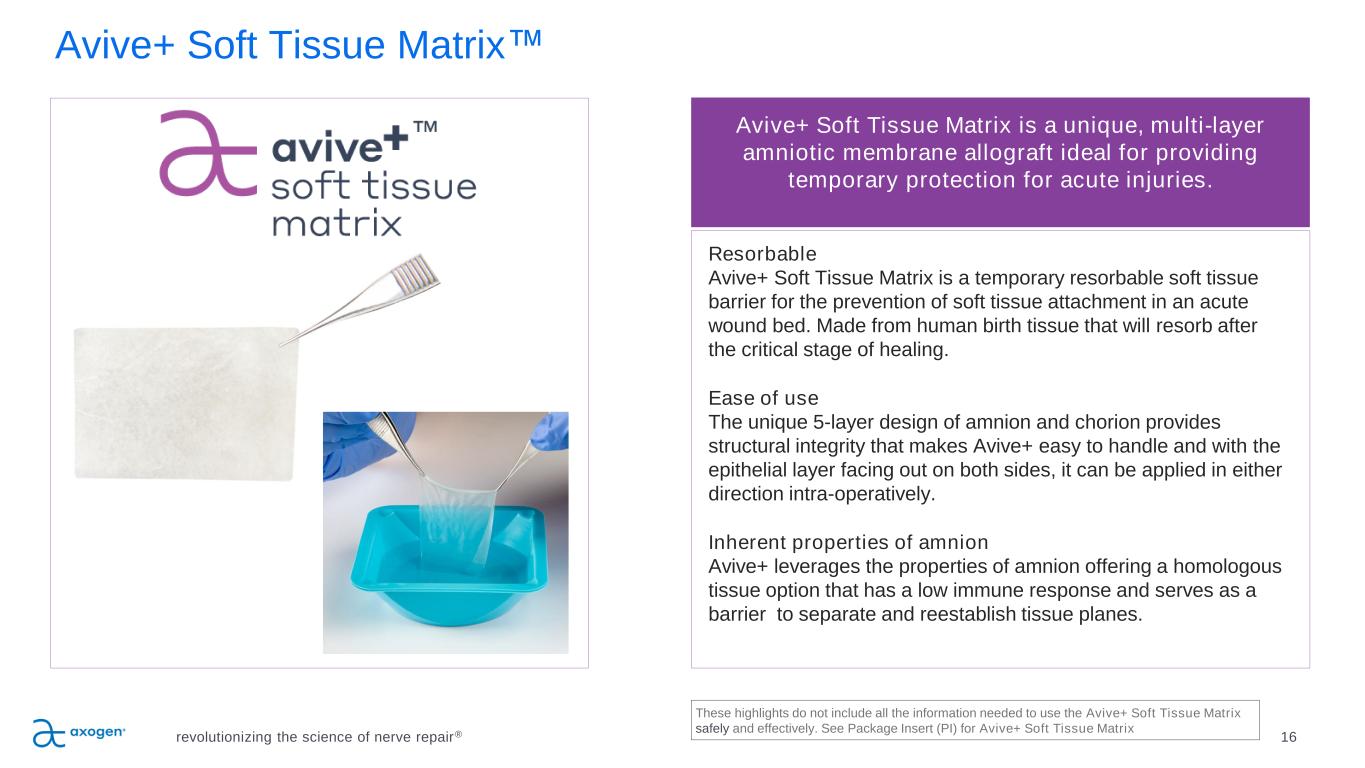 Avive+ Soft Tissue Matrix™

avive+™ soft tissue matrix

Avive+ Soft Tissue Matrix is a unique, multi-layer amniotic membrane allograft ideal for providing temporary protection for acute injuries.

Resorbable
Avive+ Soft Tissue Matrix is a temporary resorbable soft tissue barrier for the prevention of soft tissue attachment in an acute wound bed. Made from human birth tissue that will resorb after the critical stage of healing.

Ease of use
The unique 5-layer design of amnion and chorion provides structural integrity that makes Avive+ easy to handle and with the epithelial layer facing out on both sides, it can be applied in either direction intra-operatively.

Inherent properties of amnion
Avive+ leverages the properties of amnion offering a homologous tissue option that has a low immune response and serves as a barrier to separate and reestablish tissue planes.

These highlights do not include all the information needed to use the Avive+ Soft Tissue Matrix safely and effectively. See Package Insert (PI) for Avive+ Soft Tissue Matrix

axogen®

revolutionizing the science of nerve repair®

16